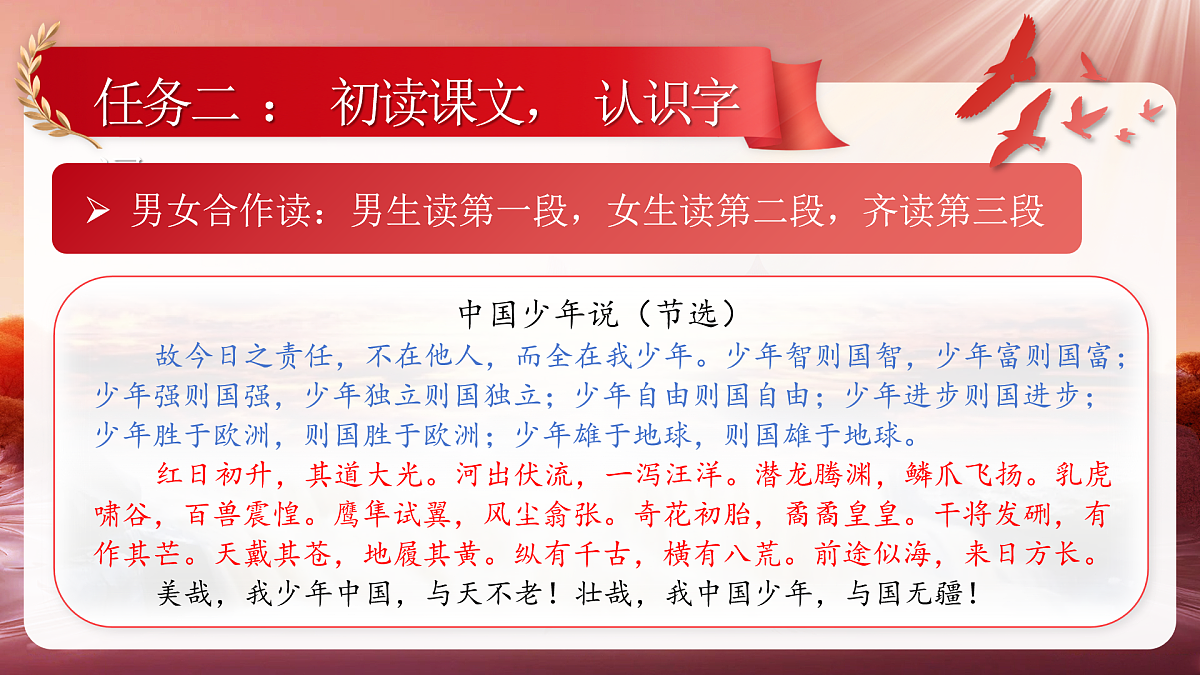 任务二： 初读课文， 认识字

➢ 男女合作读：男生读第一段，女生读第二段，齐读第三段

中国少年说（节选）

故今日之责任，不在他人，而全在我少年。少年智则国智，少年富则国富；少年强则国强，少年独立则国独立；少年自由则国自由；少年进步则国进步；少年胜于欧洲，则国胜于欧洲；少年雄于地球，则国雄于地球。

红日初升，其道大光。河出伏流，一泻汪洋。潜龙腾渊，鳞爪飞扬。乳虎啸谷，百兽震惶。鹰隼试翼，风尘翕张。奇花初胎，矞矞皇皇。干将发硎，有作其芒。天戴其苍，地履其黄。纵有千古，横有八荒。前途似海，来日方长。

美哉，我少年中国，与天不老！壮哉，我中国少年，与国无疆！